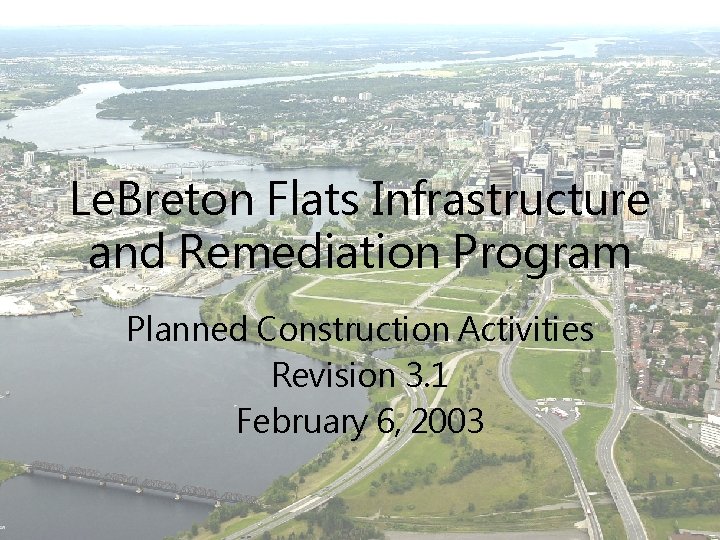 LeBreton Flats Infrastructure and Remediation Program

Planned Construction Activities
Revision 3.1
February 6, 2003